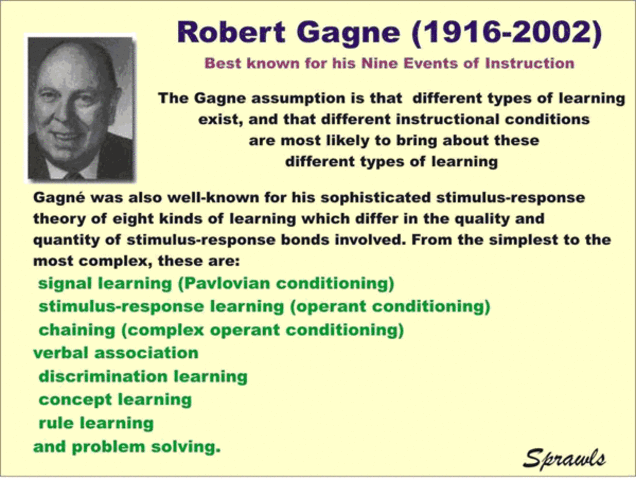 Robert Gagne (1916-2002)

Best known for his Nine Events of Instruction

The Gagne assumption is that different types of learning exist, and that different instructional conditions are most likely to bring about these different types of learning

Gagné was also well-known for his sophisticated stimulus-response theory of eight kinds of learning which differ in the quality and quantity of stimulus-response bonds involved. From the simplest to the most complex, these are:

signal learning (Pavlovian conditioning)
stimulus-response learning (operant conditioning)
chaining (complex operant conditioning)
verbal association
discrimination learning
concept learning
rule learning
and problem solving.

Sprawls